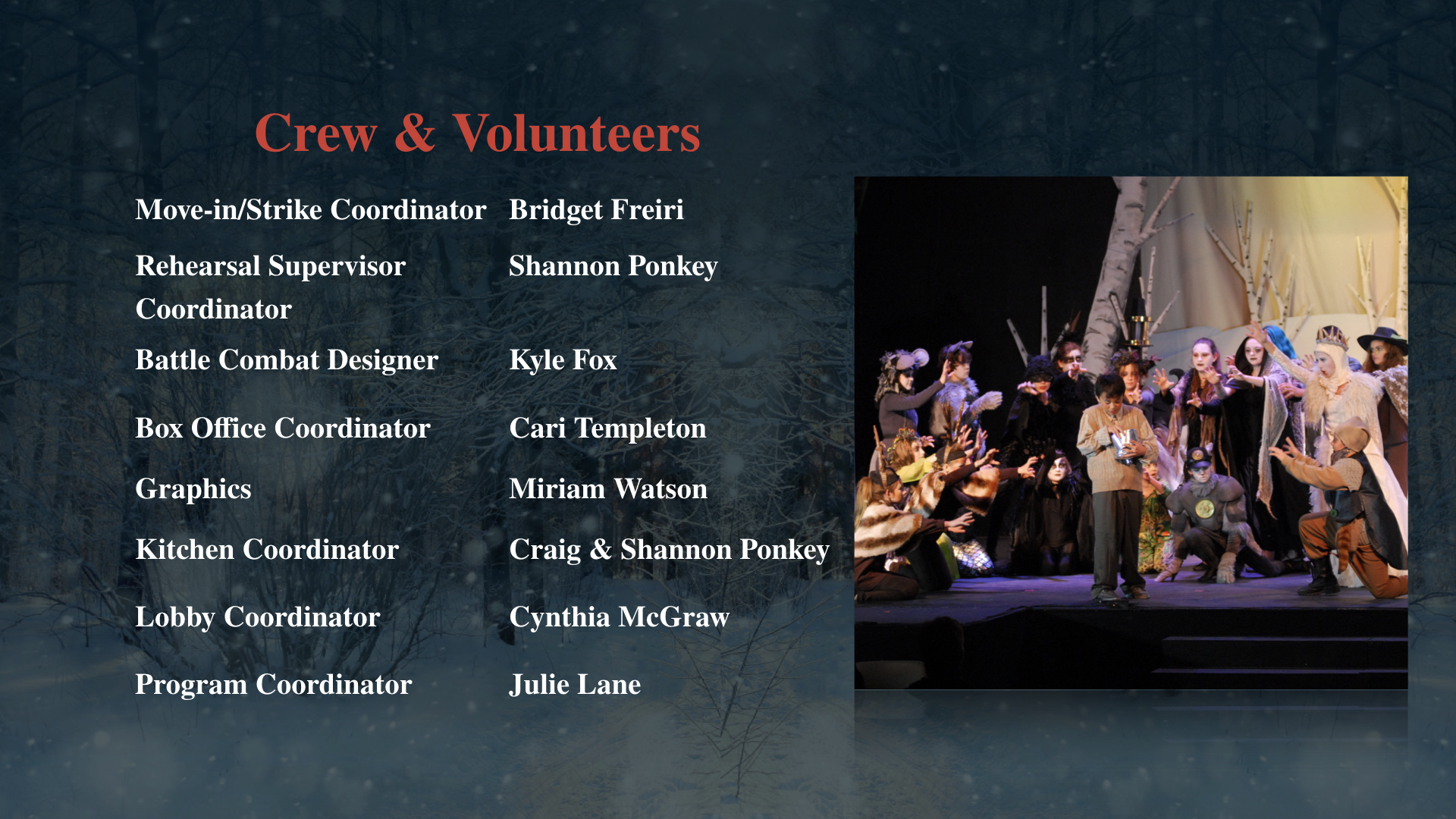 Crew & Volunteers

| | |
|---|---|
| Move-in/Strike Coordinator | Bridget Freiri |
| Rehearsal Supervisor Coordinator | Shannon Ponkey |
| Battle Combat Designer | Kyle Fox |
| Box Office Coordinator | Cari Templeton |
| Graphics | Miriam Watson |
| Kitchen Coordinator | Craig & Shannon Ponkey |
| Lobby Coordinator | Cynthia McGraw |
| Program Coordinator | Julie Lane |